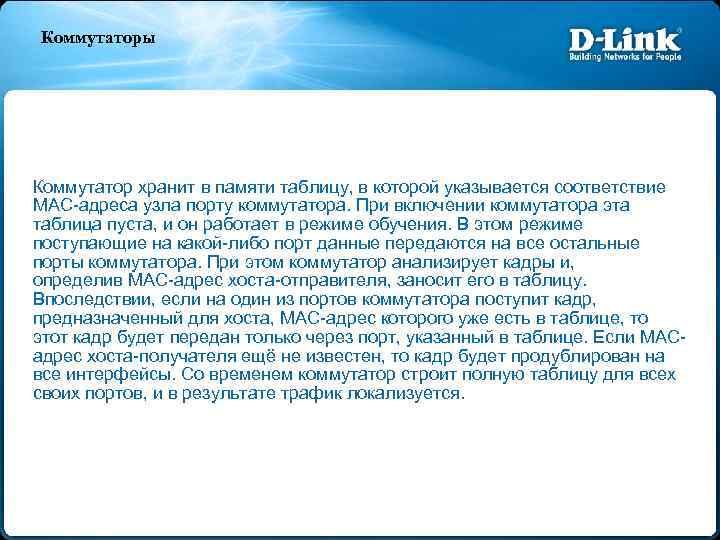 Коммутаторы

D-Link
Building Networks for People

Коммутатор хранит в памяти таблицу, в которой указывается соответствие MAC-адреса узла порту коммутатора. При включении коммутатора эта таблица пуста, и он работает в режиме обучения. В этом режиме поступающие на какой-либо порт данные передаются на все остальные порты коммутатора. При этом коммутатор анализирует кадры и, определив MAC-адрес хоста-отправителя, заносит его в таблицу. Впоследствии, если на один из портов коммутатора поступит кадр, предназначенный для хоста, MAC-адрес которого уже есть в таблице, то этот кадр будет передан только через порт, указанный в таблице. Если MAC-адрес хоста-получателя ещё не известен, то кадр будет продублирован на все интерфейсы. Со временем коммутатор строит полную таблицу для всех своих портов, и в результате трафик локализуется.